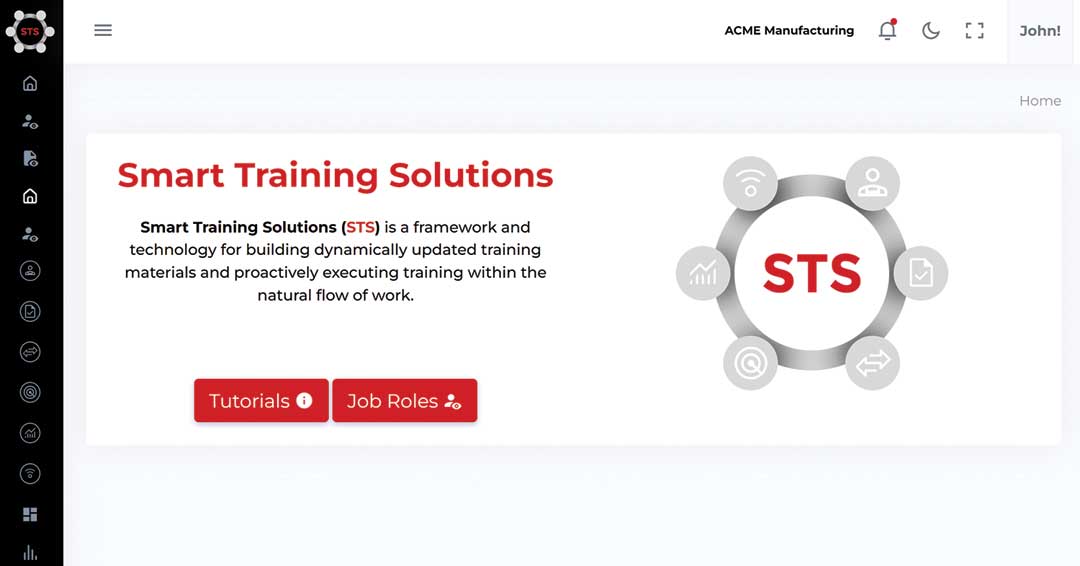 STS

ACME Manufacturing

John!

Home

Smart Training Solutions

Smart Training Solutions (STS) is a framework and technology for building dynamically updated training materials and proactively executing training within the natural flow of work.

Tutorials

Job Roles

STS